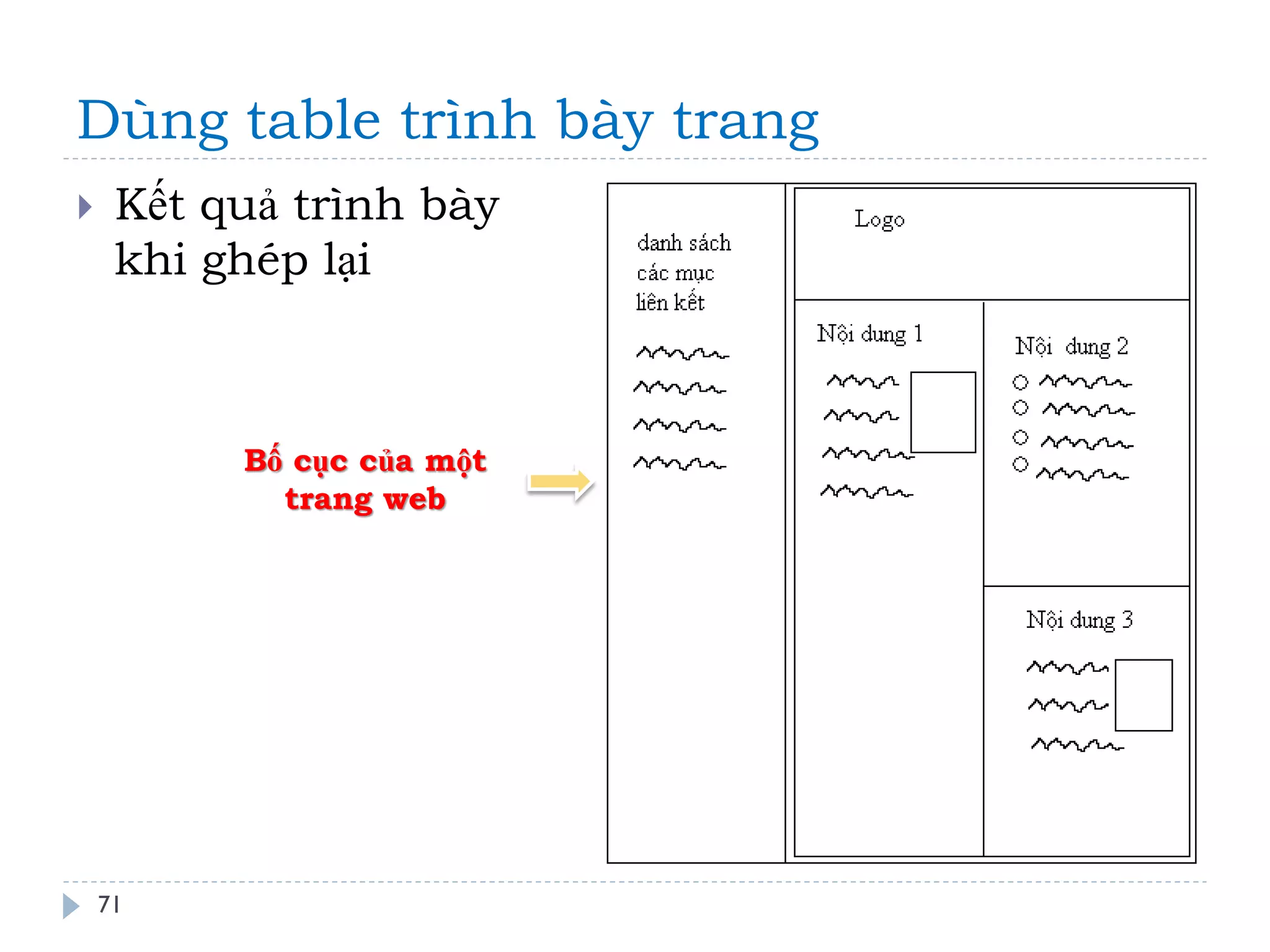 Dùng table trình bày trang

Kết quả trình bày khi ghép lại

Bố cục của một trang web

danh sách các mục liên kết

Logo

Nội dung 1

Nội dung 2

Nội dung 3

71